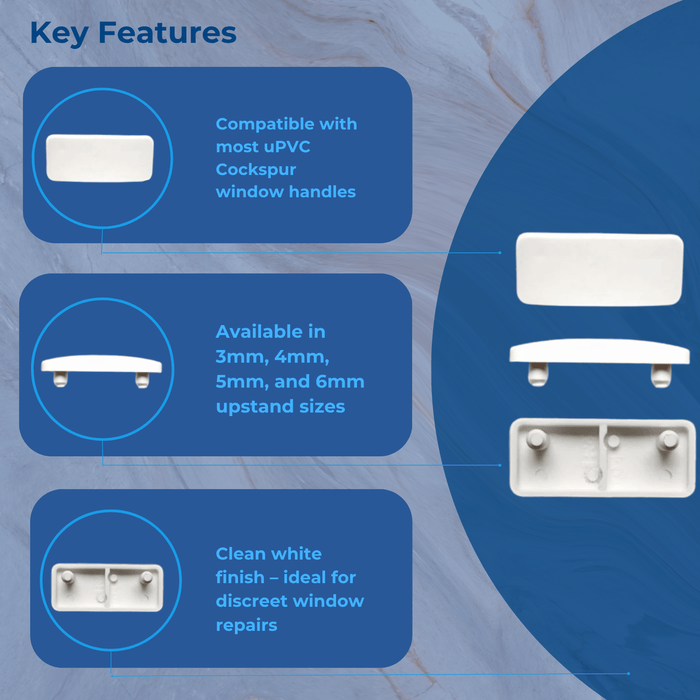 Key Features

Compatible with most uPVC Cockspur window handles

Available in 3mm, 4mm, 5mm, and 6mm upstand sizes

Clean white finish – ideal for discreet window repairs